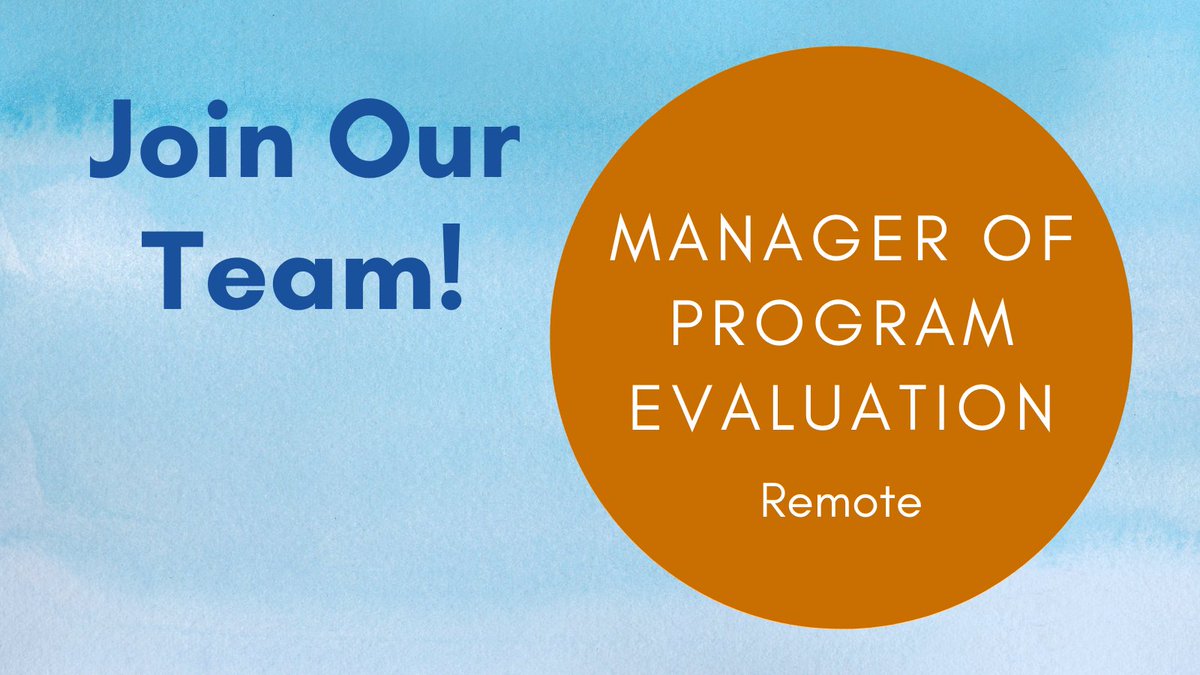 Join Our Team!

MANAGER OF PROGRAM EVALUATION

Remote